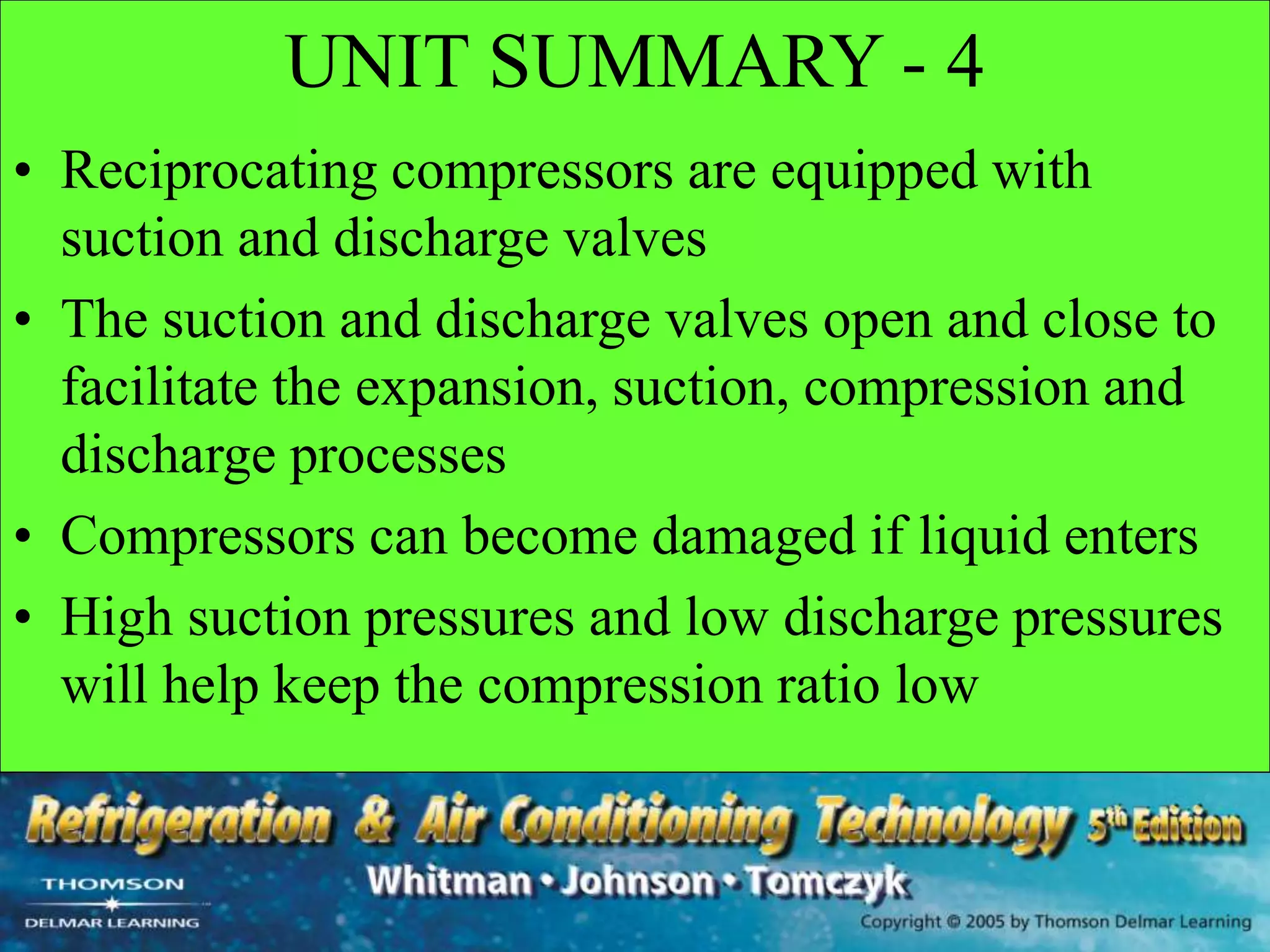 UNIT SUMMARY - 4

• Reciprocating compressors are equipped with suction and discharge valves

• The suction and discharge valves open and close to facilitate the expansion, suction, compression and discharge processes

• Compressors can become damaged if liquid enters

• High suction pressures and low discharge pressures will help keep the compression ratio low

Refrigeration & Air Conditioning Technology 5th Edition

Whitman • Johnson • Tomczyk

THOMSON
DELMAR LEARNING

Copyright © 2005 by Thomson Delmar Learning